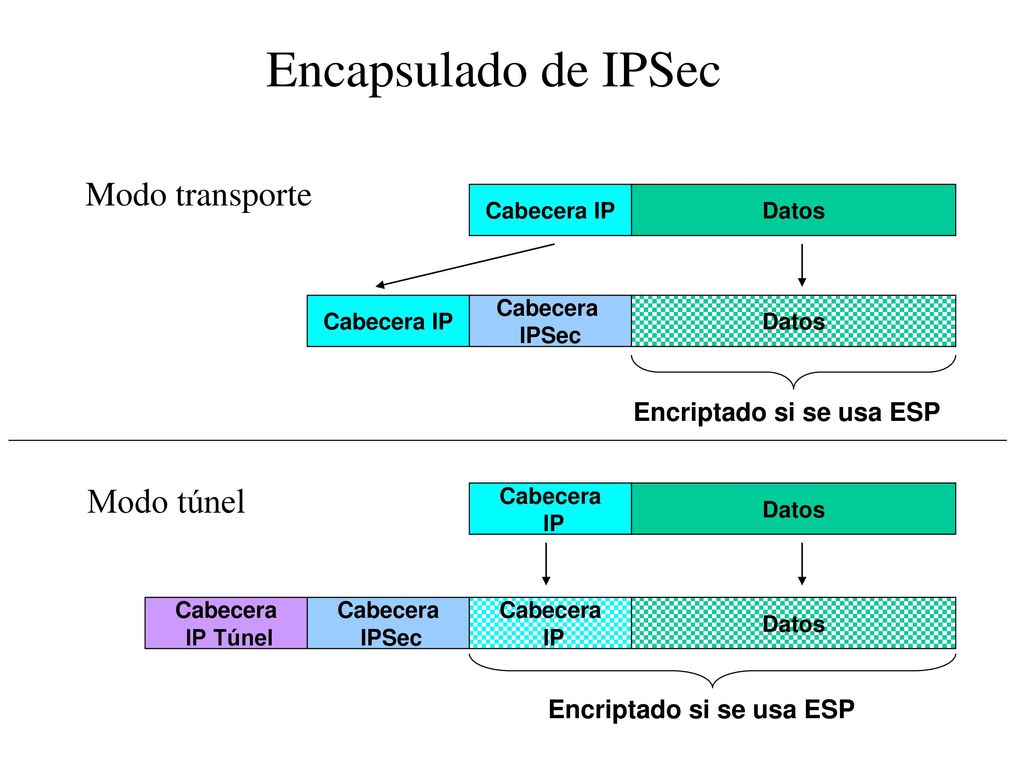 Encapsulado de IPSec

Modo transporte

Cabecera IP

Datos

Cabecera IP

Cabecera IPSec

Datos

Encriptado si se usa ESP

Modo túnel

Cabecera IP

Datos

Cabecera IP Túnel

Cabecera IPSec

Cabecera IP

Datos

Encriptado si se usa ESP